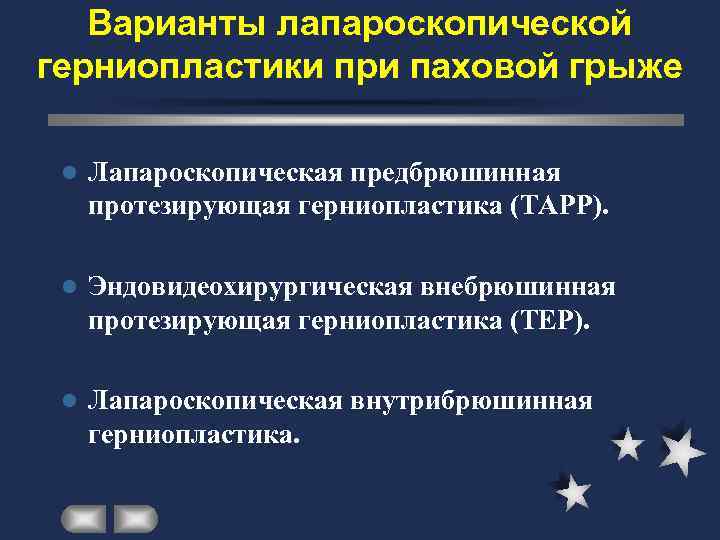 Варианты лапароскопической герниопластики при паховой грыже

Лапароскопическая предбрюшинная протезирующая герниопластика (ТАРР).

Эндовидеохирургическая внебрюшинная протезирующая герниопластика (ТЕР).

Лапароскопическая внутрибрюшинная герниопластика.